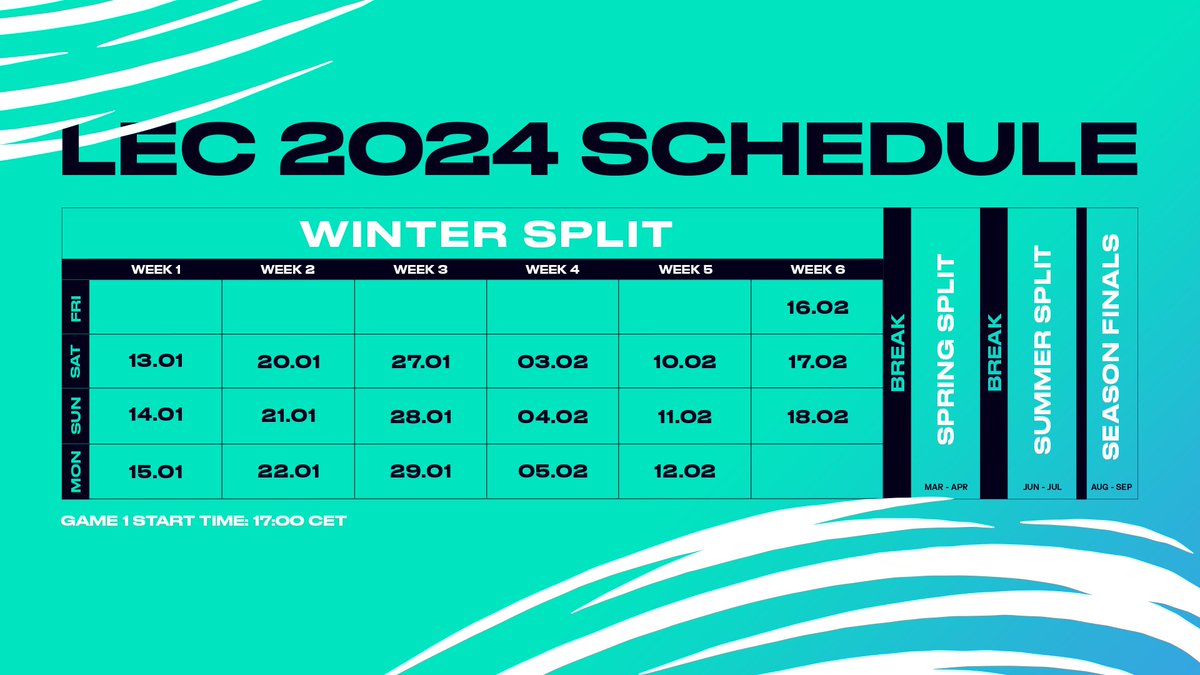 LEC 2024 SCHEDULE

WINTER SPLIT

| | WEEK 1 | WEEK 2 | WEEK 3 | WEEK 4 | WEEK 5 | WEEK 6 |
|---|---|---|---|---|---|---|
| FRI | | | | | | 16.02 |
| SAT | 13.01 | 20.01 | 27.01 | 03.02 | 10.02 | 17.02 |
| SUN | 14.01 | 21.01 | 28.01 | 04.02 | 11.02 | 18.02 |
| MON | 15.01 | 22.01 | 29.01 | 05.02 | 12.02 | |

BREAK

SPRING SPLIT
MAR - APR

BREAK

SUMMER SPLIT
JUN - JUL

SEASON FINALS
AUG - SEP

GAME 1 START TIME: 17:00 CET